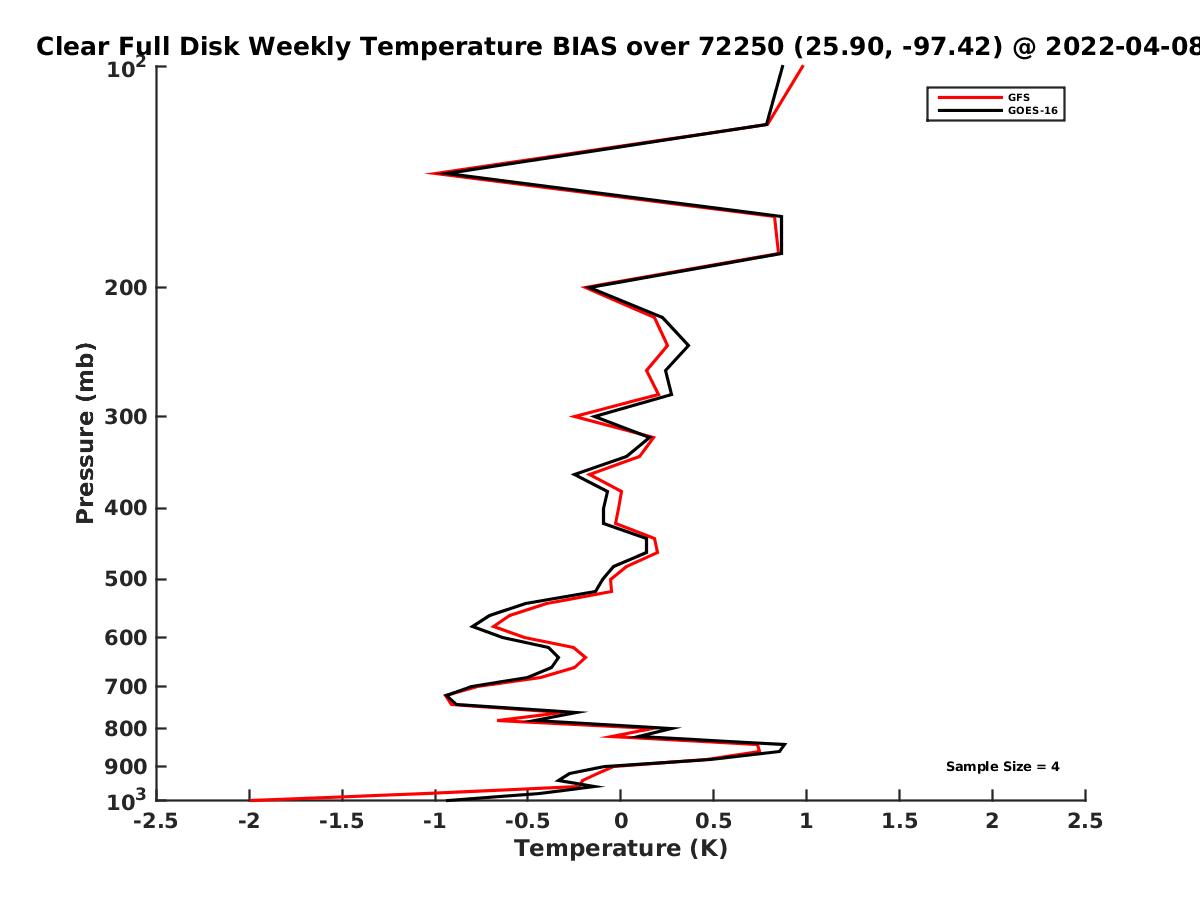 Clear Full Disk Weekly Temperature BIAS over 72250 (25.90, -97.42) @ 2022-04-08

GFS
GOES-16

Pressure (mb)

$10^2$
200
300
400
500
600
700
800
900
$10^3$

Sample Size = 4

-2.5
-2
-1.5
-1
-0.5
0
0.5
1
1.5
2
2.5

Temperature (K)